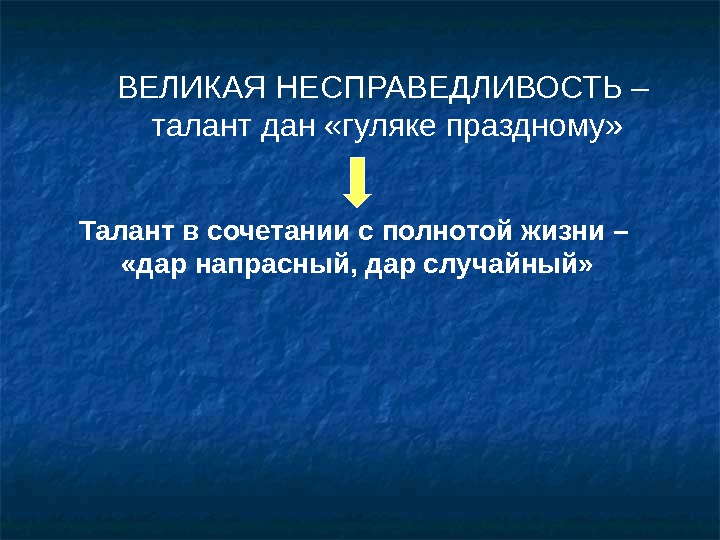 ВЕЛИКАЯ НЕСПРАВЕДЛИВОСТЬ – талант дан «гуляке праздному»

Талант в сочетании с полнотой жизни – «дар напрасный, дар случайный»